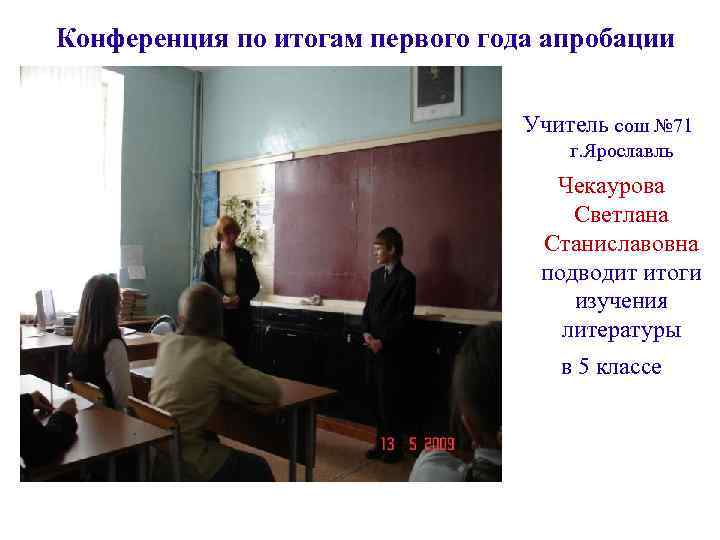 Конференция по итогам первого года апробации

13 5 2009

Учитель сош №71 г.Ярославль

Чекаурова Светлана Станиславовна подводит итоги изучения литературы в 5 классе